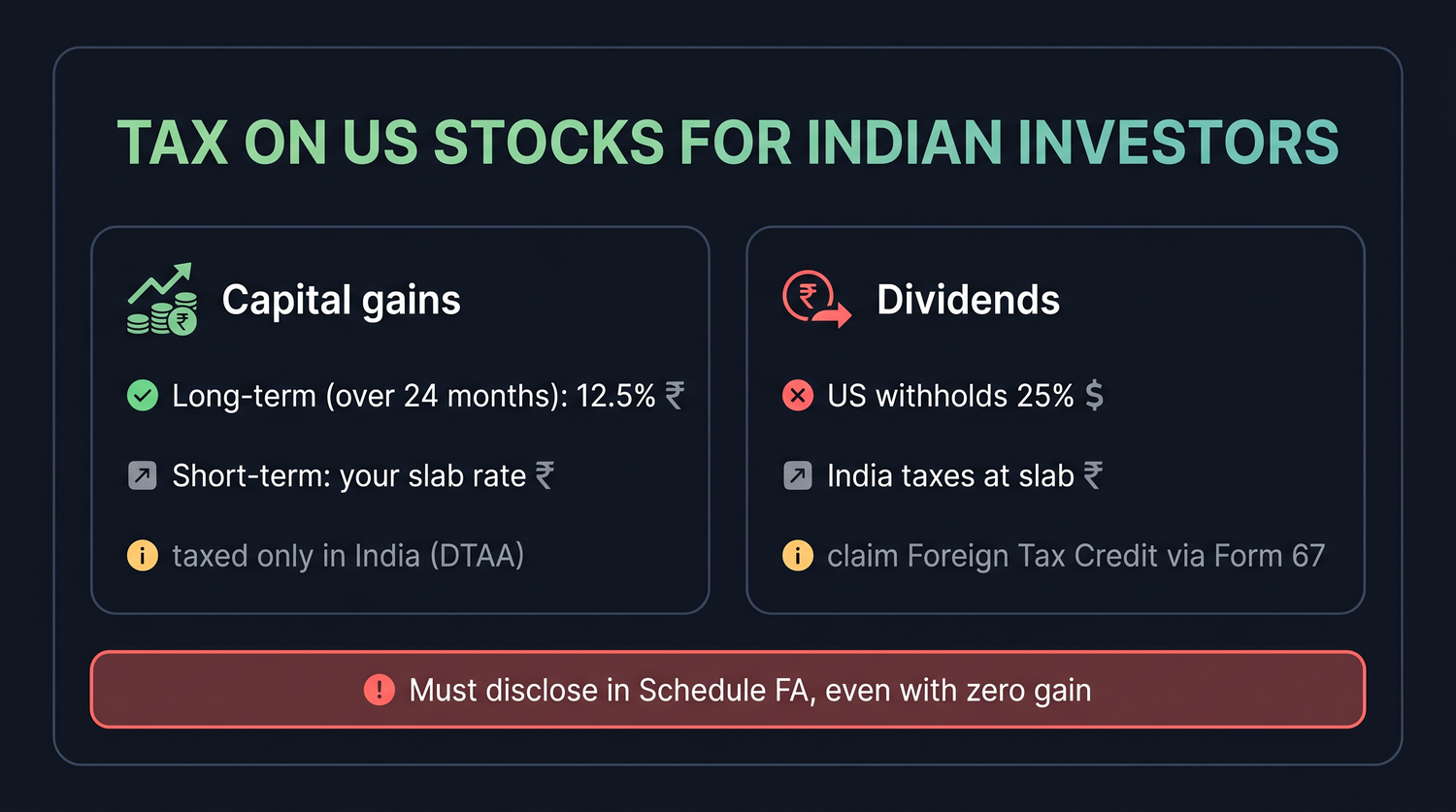 TAX ON US STOCKS FOR INDIAN INVESTORS

Capital gains

Long-term (over 24 months): 12.5% ₹

Short-term: your slab rate ₹

taxed only in India (DTAA)

Dividends

US withholds 25% $

India taxes at slab ₹

claim Foreign Tax Credit via Form 67

Must disclose in Schedule FA, even with zero gain